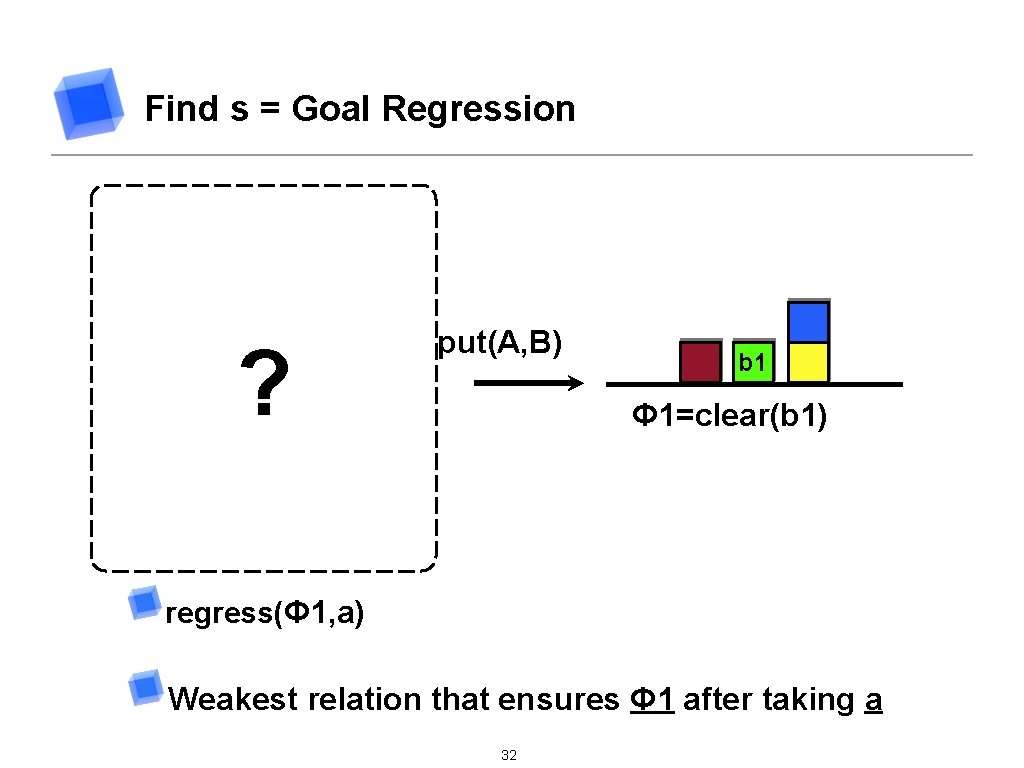 Find s = Goal Regression

?

put(A,B)

b1

Φ1=clear(b1)

regress(Φ1,a)

Weakest relation that ensures Φ1 after taking a

32